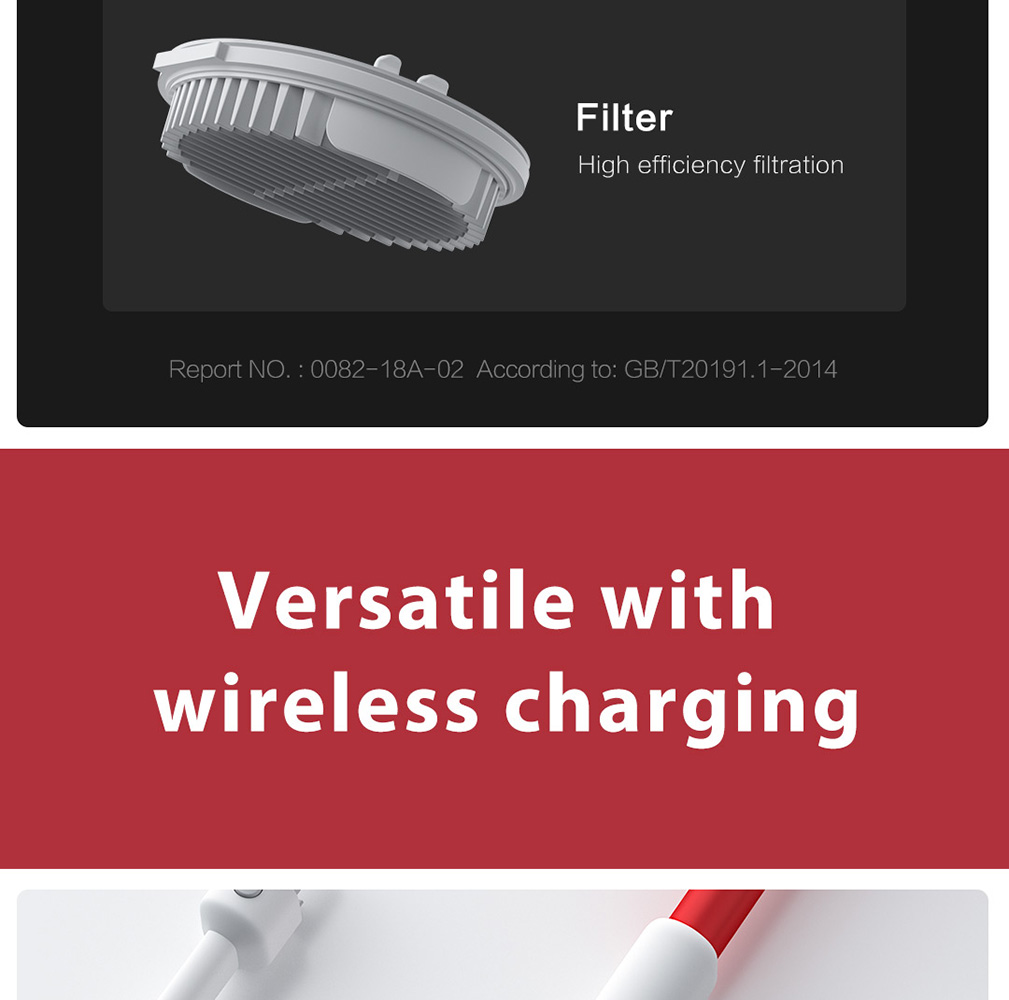 Filter
High efficiency filtration

Report NO. : 0082-18A-02 According to: GB/T20191.1-2014

Versatile with wireless charging